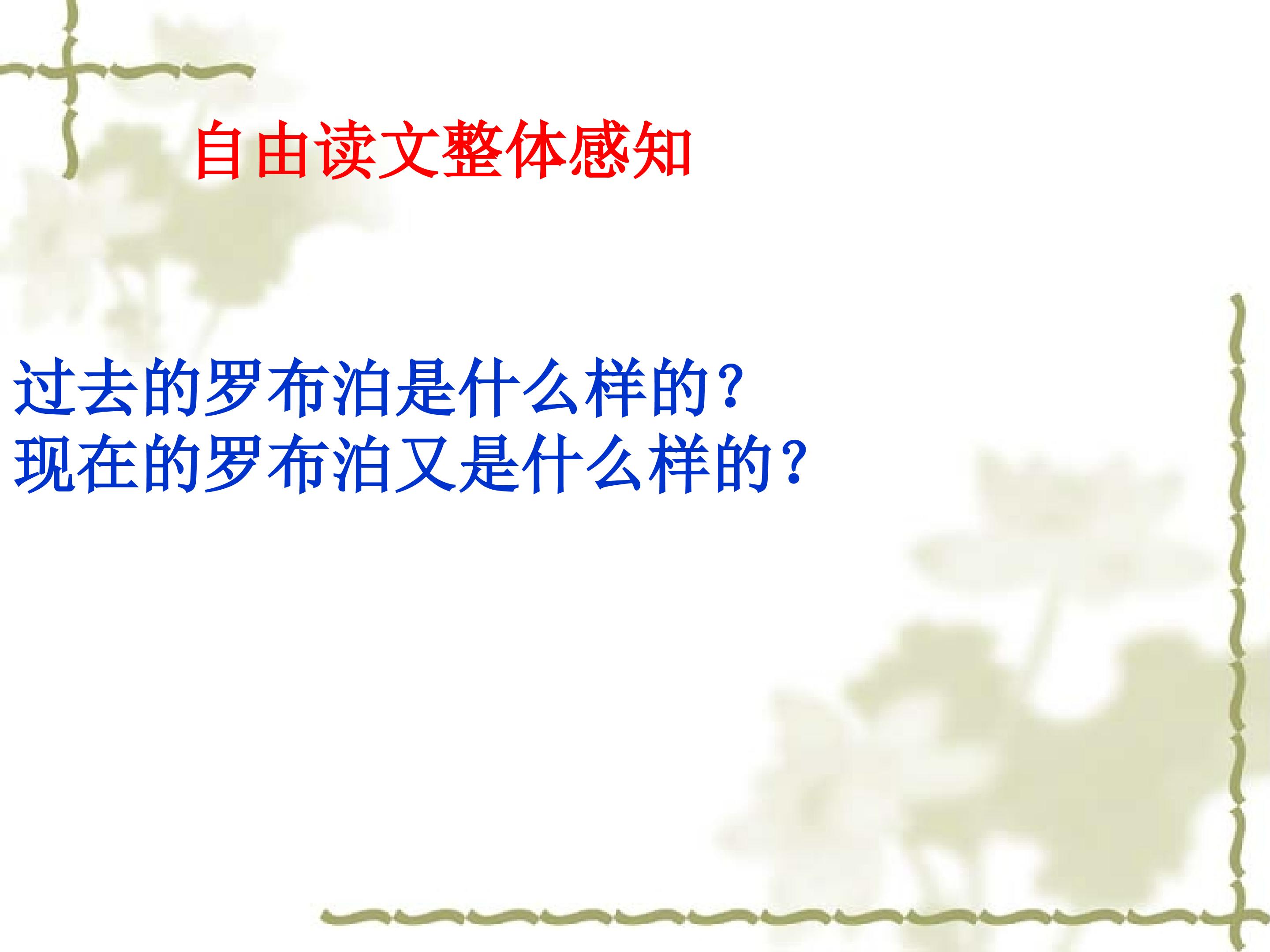 自由读文整体感知

过去的罗布泊是什么样的？
现在的罗布泊又是什么样的？